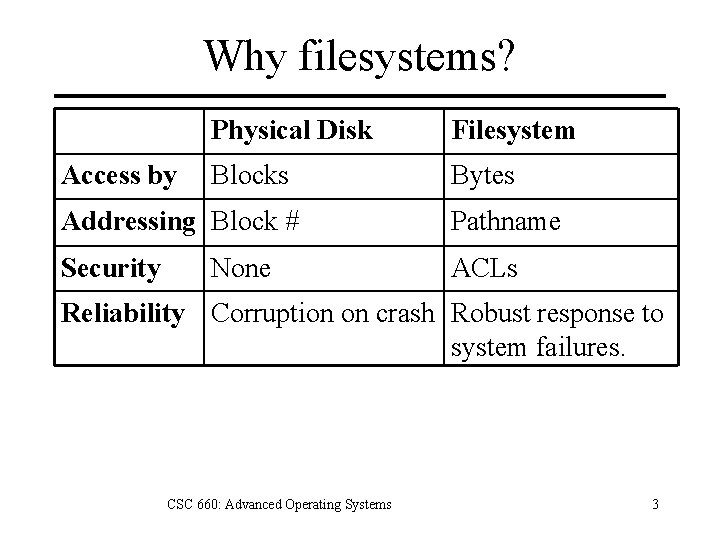 Why filesystems?

| | Physical Disk | Filesystem |
|---|---|---|
| Access by | Blocks | Bytes |
| Addressing | Block # | Pathname |
| Security | None | ACLs |
| Reliability | Corruption on crash | Robust response to system failures. |

CSC 660: Advanced Operating Systems

3